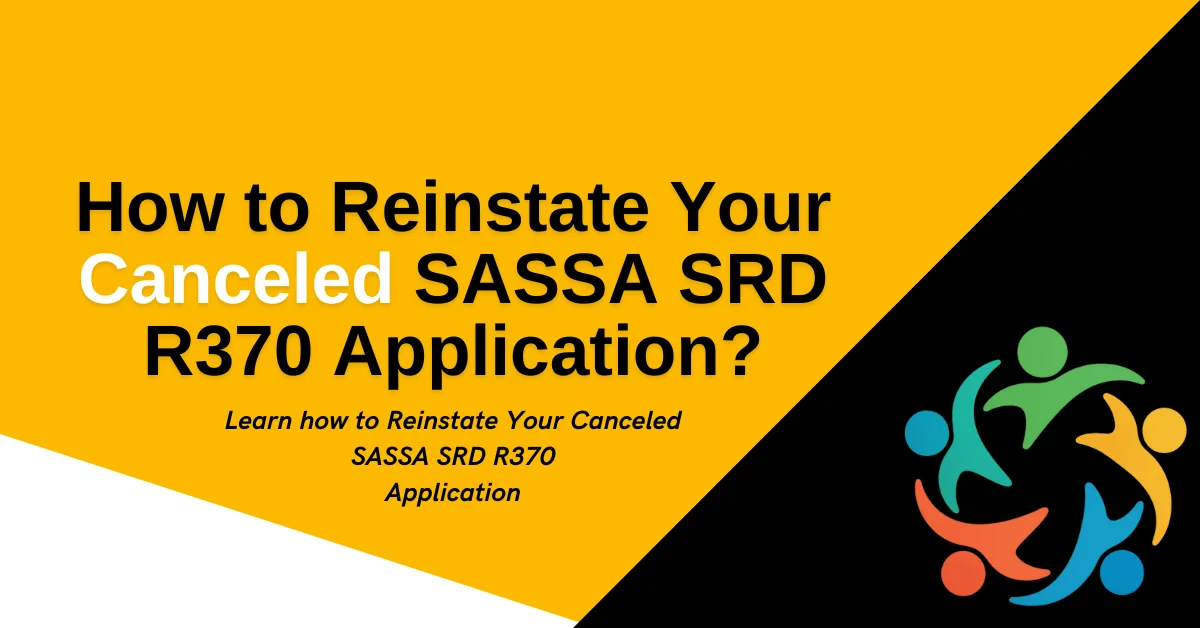 How to Reinstate Your Canceled SASSA SRD R370 Application?

Learn how to Reinstate Your Canceled SASSA SRD R370 Application